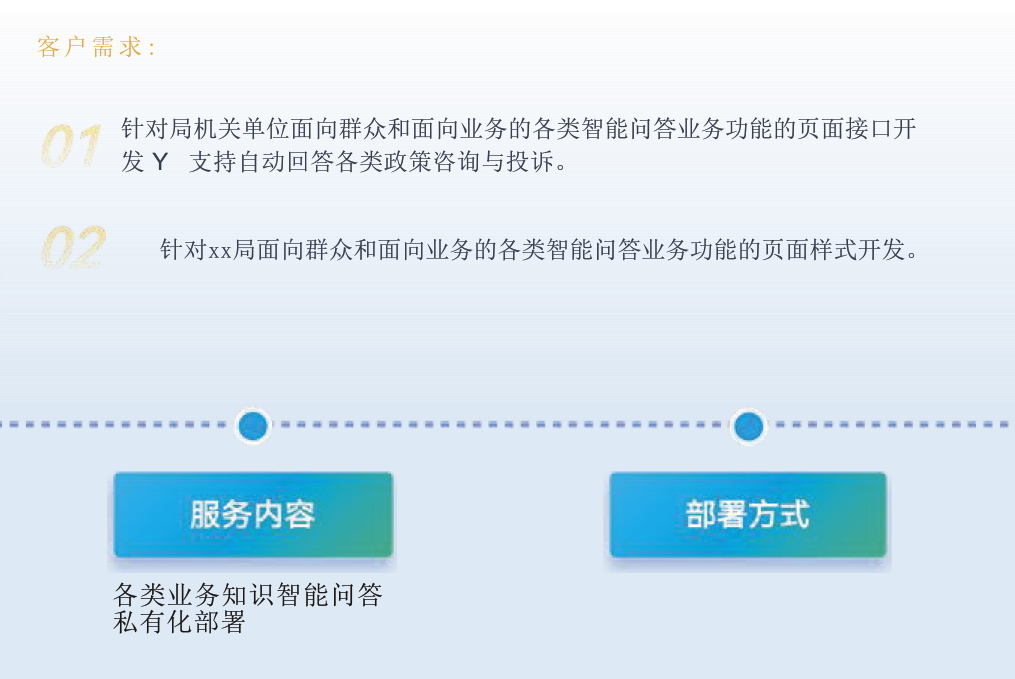 客户需求:

01 针对局机关单位面向群众和面向业务的各类智能问答业务功能的页面接口开发 Y 支持自动回答各类政策咨询与投诉。

02 针对xx局面向群众和面向业务的各类智能问答业务功能的页面样式开发。

服务内容

部署方式

各类业务知识智能问答
私有化部署